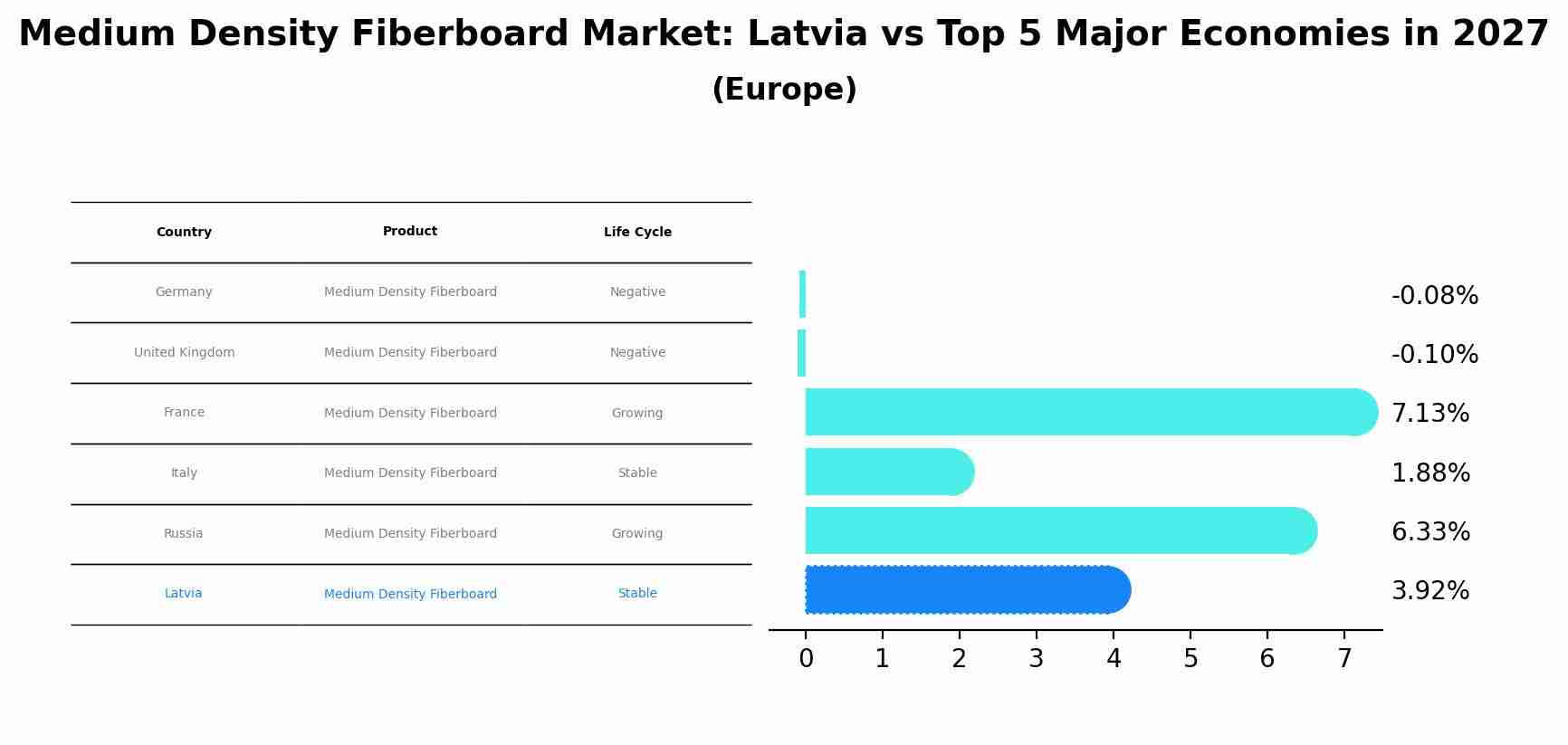 Medium Density Fiberboard Market: Latvia vs Top 5 Major Economies in 2027
(Europe)

| Country | Product | Life Cycle |
|---|---|---|
| Germany | Medium Density Fiberboard | Negative |
| United Kingdom | Medium Density Fiberboard | Negative |
| France | Medium Density Fiberboard | Growing |
| Italy | Medium Density Fiberboard | Stable |
| Russia | Medium Density Fiberboard | Growing |
| Latvia | Medium Density Fiberboard | Stable |

-0.08%
-0.10%
7.13%
1.88%
6.33%
3.92%

0 1 2 3 4 5 6 7